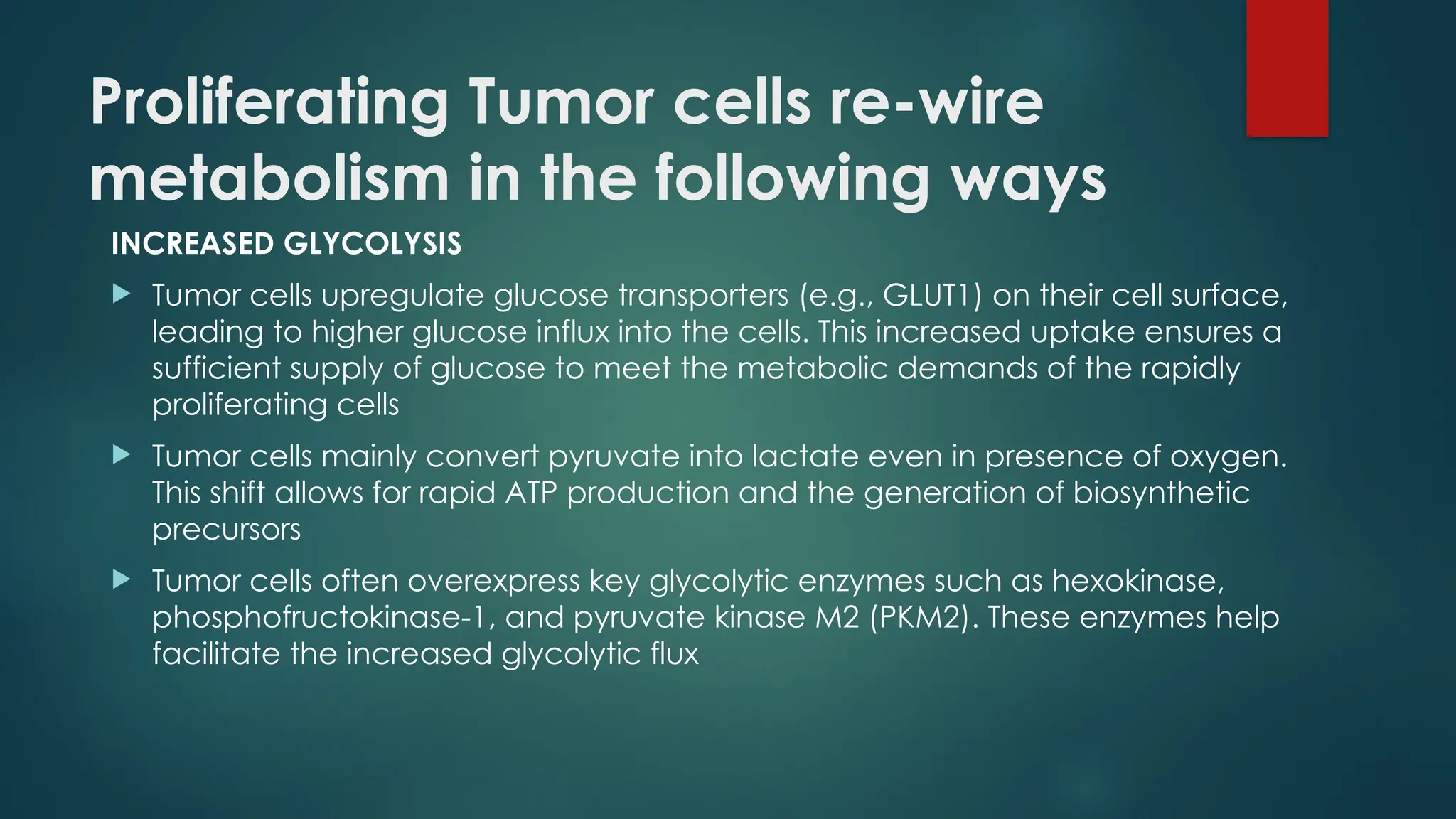 Proliferating Tumor cells re-wire metabolism in the following ways

INCREASED GLYCOLYSIS

Tumor cells upregulate glucose transporters (e.g., GLUT1) on their cell surface, leading to higher glucose influx into the cells. This increased uptake ensures a sufficient supply of glucose to meet the metabolic demands of the rapidly proliferating cells

Tumor cells mainly convert pyruvate into lactate even in presence of oxygen. This shift allows for rapid ATP production and the generation of biosynthetic precursors

Tumor cells often overexpress key glycolytic enzymes such as hexokinase, phosphofructokinase-1, and pyruvate kinase M2 (PKM2). These enzymes help facilitate the increased glycolytic flux